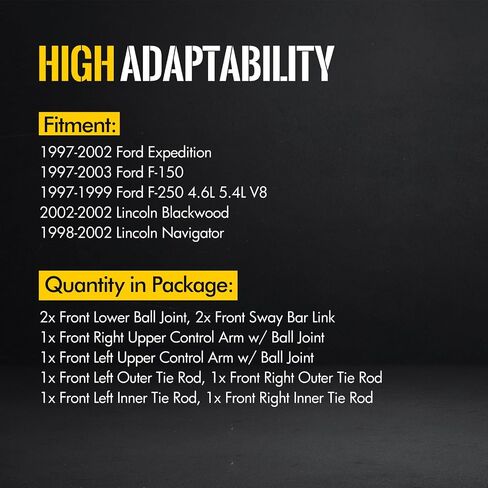 HIGH ADAPTABILITY

Fitment:

1997-2002 Ford Expedition
1997-2003 Ford F-150
1997-1999 Ford F-250 4.6L 5.4L V8
2002-2002 Lincoln Blackwood
1998-2002 Lincoln Navigator

Quantity in Package:

2x Front Lower Ball Joint, 2x Front Sway Bar Link
1x Front Right Upper Control Arm w/ Ball Joint
1x Front Left Upper Control Arm w/ Ball Joint
1x Front Left Outer Tie Rod, 1x Front Right Outer Tie Rod
1x Front Left Inner Tie Rod, 1x Front Right Inner Tie Rod